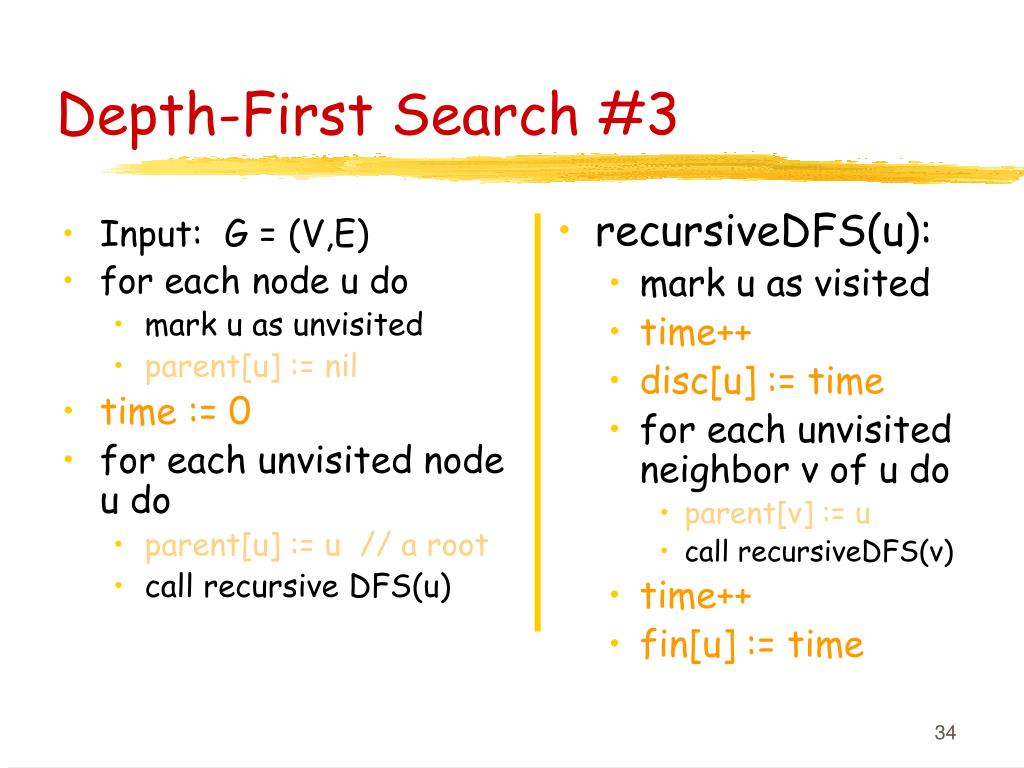 Depth-First Search #3

• Input: G = (V,E)
• for each node u do
  • mark u as unvisited
  • parent[u] := nil
• time := 0
• for each unvisited node u do
  • parent[u] := u // a root
  • call recursive DFS(u)

• recursiveDFS(u):
  • mark u as visited
  • time++
  • disc[u] := time
  • for each unvisited neighbor v of u do
    • parent[v] := u
    • call recursiveDFS(v)
  • time++
  • fin[u] := time

34